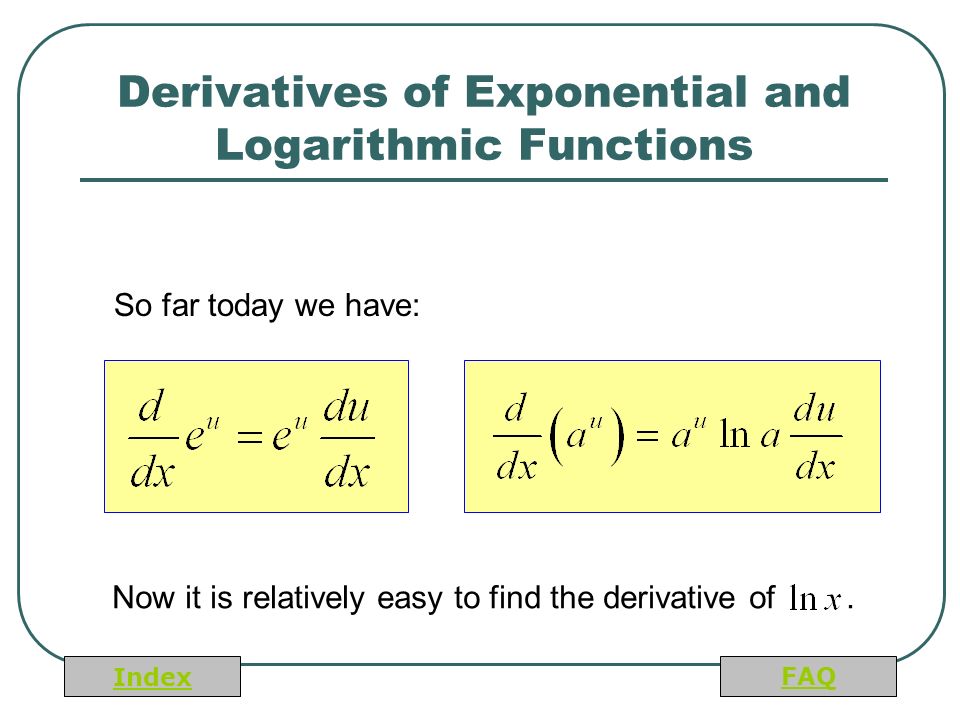 Derivatives of Exponential and Logarithmic Functions

So far today we have:

$\frac{d}{dx}e^u = e^u \frac{du}{dx}$

$\frac{d}{dx}\left(a^u\right) = a^u \ln a \frac{du}{dx}$

Now it is relatively easy to find the derivative of $\ln x$.

Index

FAQ